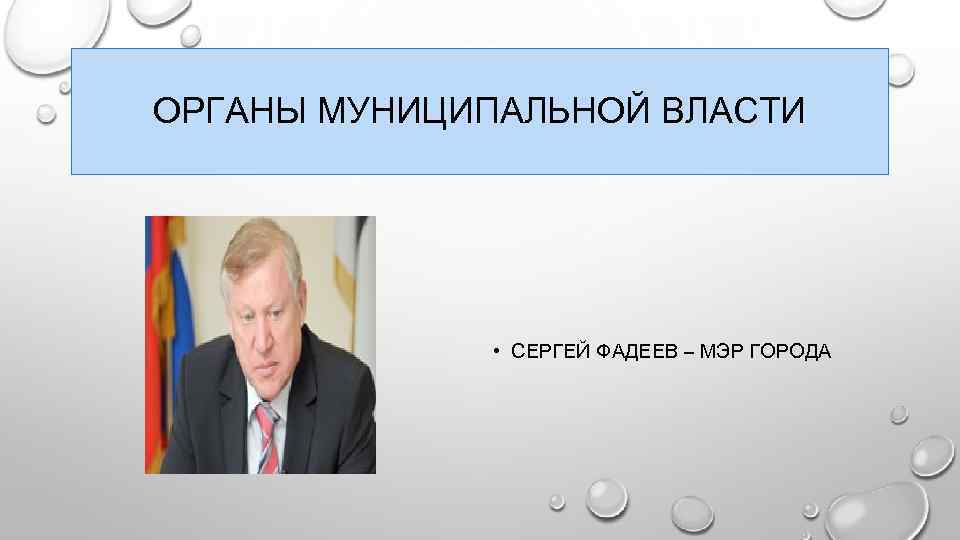 ОРГАНЫ МУНИЦИПАЛЬНОЙ ВЛАСТИ

• СЕРГЕЙ ФАДЕЕВ – МЭР ГОРОДА